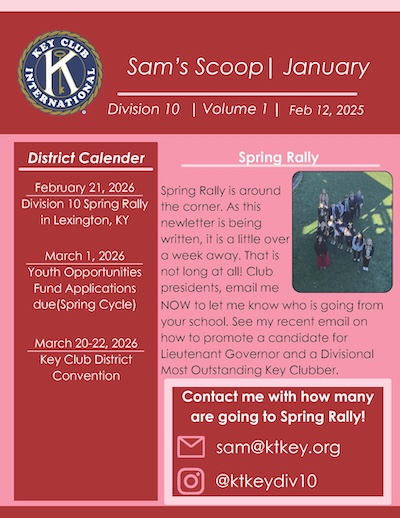 KEY CLUB INTERNATIONAL

Sam's Scoop| January

Division 10 | Volume 1 | Feb 12, 2025

District Calender

February 21, 2026
Division 10 Spring Rally in Lexington, KY

March 1, 2026
Youth Opportunities Fund Applications due(Spring Cycle)

March 20-22, 2026
Key Club District Convention

Spring Rally

Spring Rally is around the corner. As this newletter is being written, it is a little over a week away. That is not long at all! Club presidents, email me NOW to let me know who is going from your school. See my recent email on how to promote a candidate for Lieutenant Governor and a Divisional Most Outstanding Key Clubber.

Contact me with how many are going to Spring Rally!

sam@ktkey.org

@ktkeydiv10